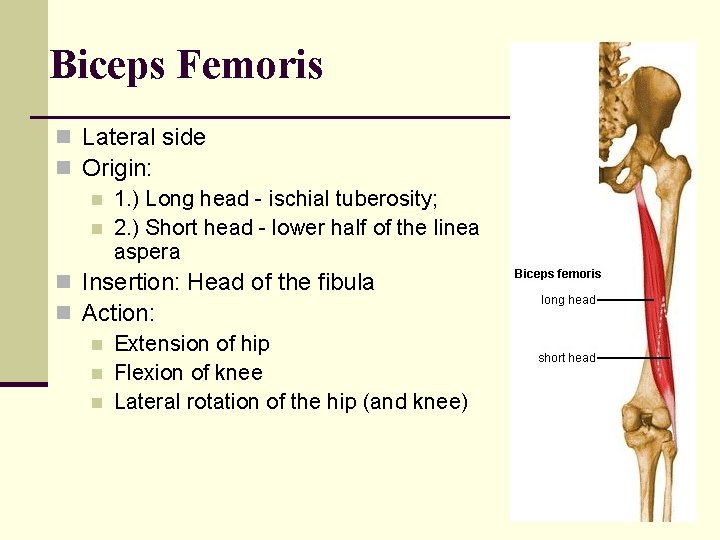 Biceps Femoris

Lateral side
Origin:
1.) Long head - ischial tuberosity;
2.) Short head - lower half of the linea aspera
Insertion: Head of the fibula
Action:
Extension of hip
Flexion of knee
Lateral rotation of the hip (and knee)

Biceps femoris
long head
short head